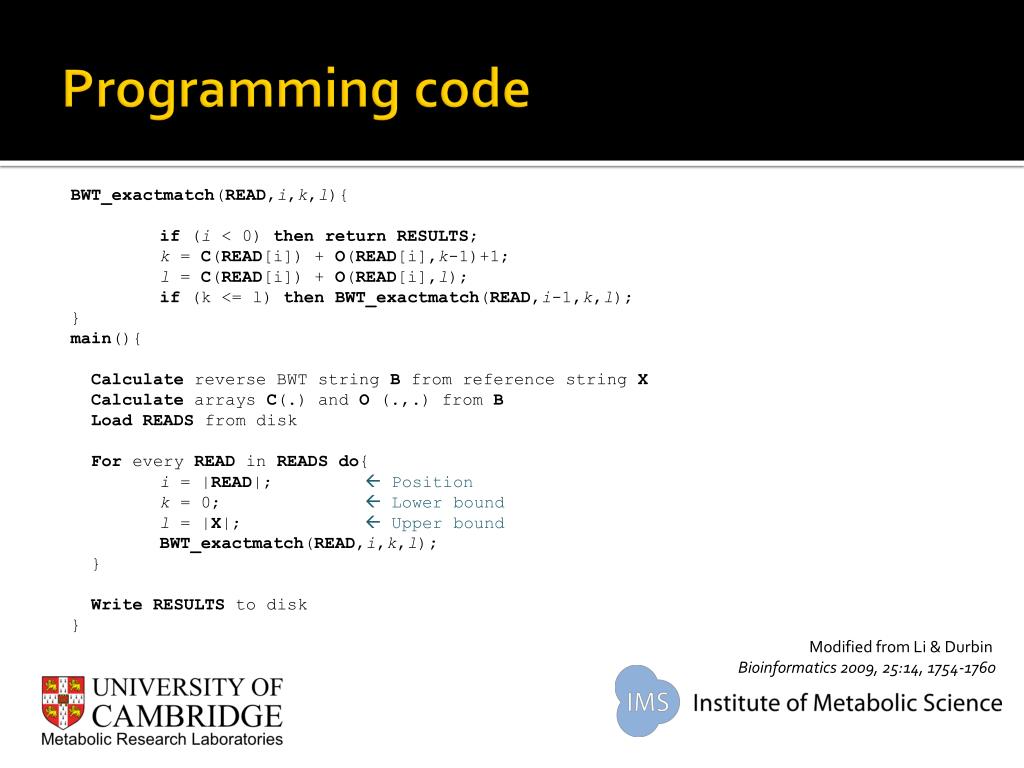 Programming code

BWT_exactmatch(READ,i,k,l){

if (i < 0) then return RESULTS;
k = C(READ[i]) + O(READ[i],k-1)+1;
l = C(READ[i]) + O(READ[i],l);
if (k <= l) then BWT_exactmatch(READ,i-1,k,l);
}
main(){

Calculate reverse BWT string B from reference string X
Calculate arrays C(.) and O (.,.) from B
Load READS from disk

For every READ in READS do{
i = |READ|; ← Position
k = 0; ← Lower bound
l = |X|; ← Upper bound
BWT_exactmatch(READ,i,k,l);
}

Write RESULTS to disk
}

Modified from Li & Durbin
Bioinformatics 2009, 25:14, 1754-1760

UNIVERSITY OF CAMBRIDGE
Metabolic Research Laboratories

IMS Institute of Metabolic Science